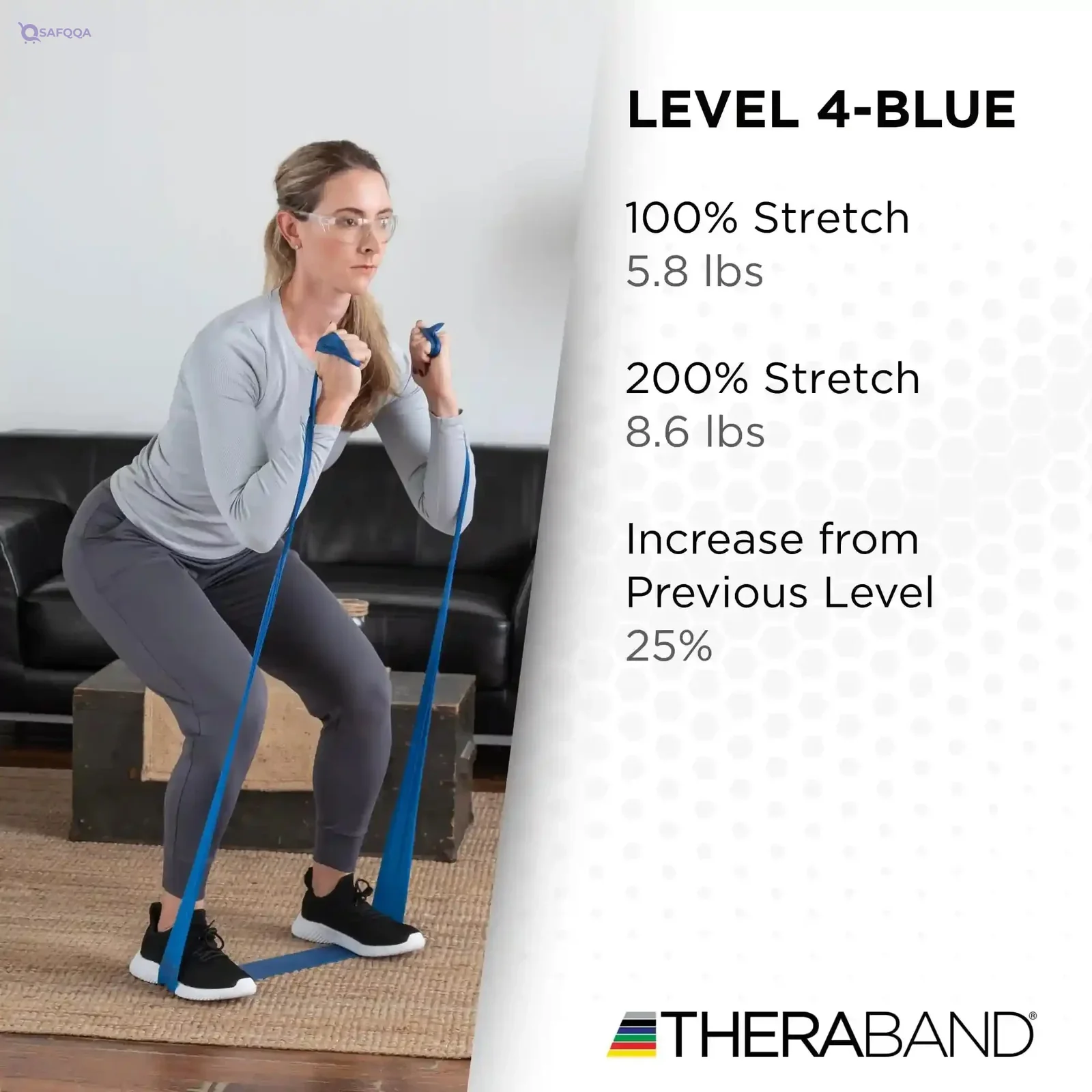 SAFQQA

LEVEL 4-BLUE

100% Stretch
5.8 lbs

200% Stretch
8.6 lbs

Increase from Previous Level
25%

THERABAND®